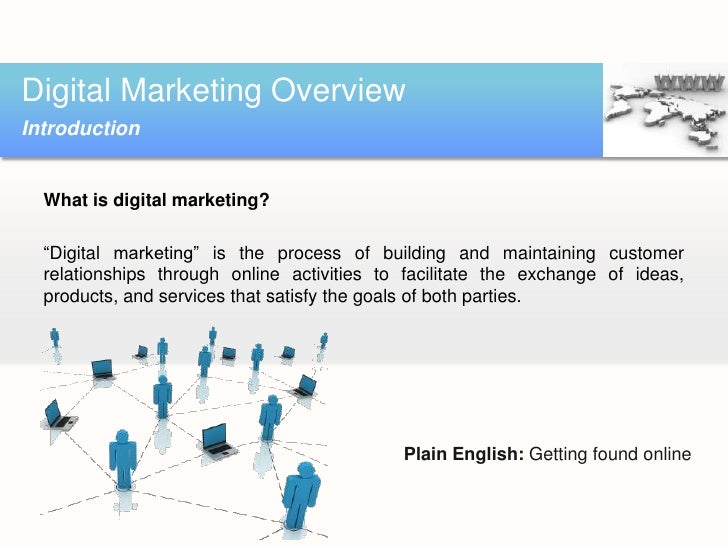 Digital Marketing Overview
Introduction

WWW

What is digital marketing?

“Digital marketing” is the process of building and maintaining customer relationships through online activities to facilitate the exchange of ideas, products, and services that satisfy the goals of both parties.

Plain English: Getting found online